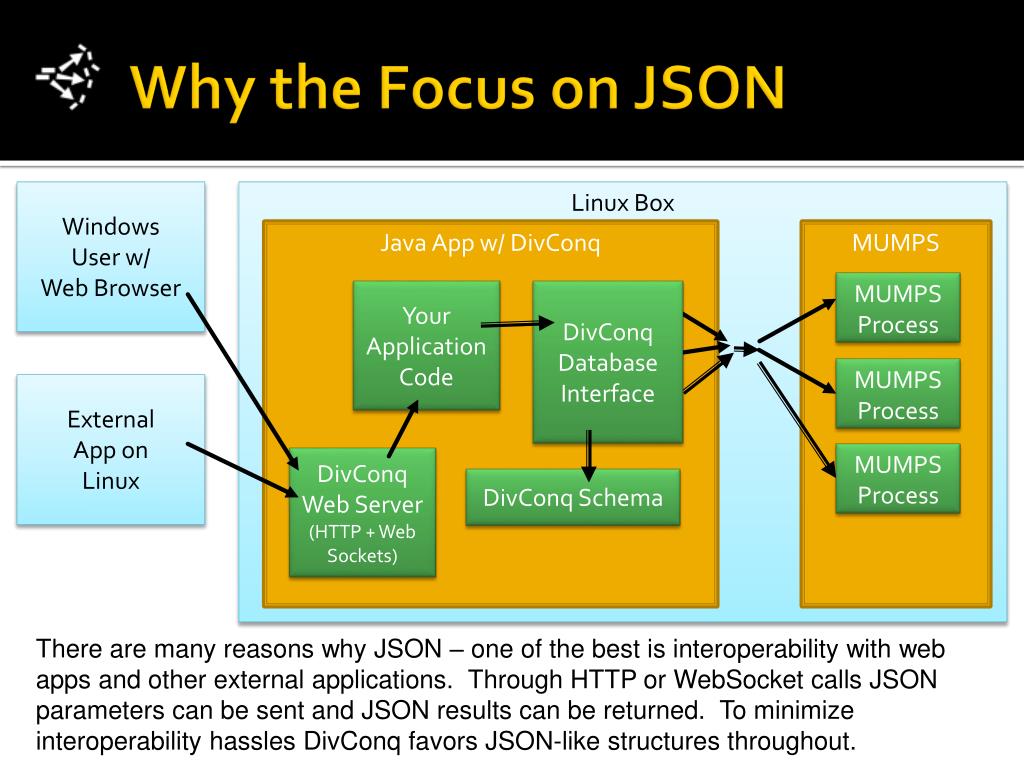 Why the Focus on JSON

Windows User w/ Web Browser

External App on Linux

Linux Box

Java App w/ DivConq

Your Application Code

DivConq Database Interface

DivConq Web Server (HTTP + Web Sockets)

DivConq Schema

MUMPS

MUMPS Process

MUMPS Process

MUMPS Process

There are many reasons why JSON – one of the best is interoperability with web apps and other external applications. Through HTTP or WebSocket calls JSON parameters can be sent and JSON results can be returned. To minimize interoperability hassles DivConq favors JSON-like structures throughout.